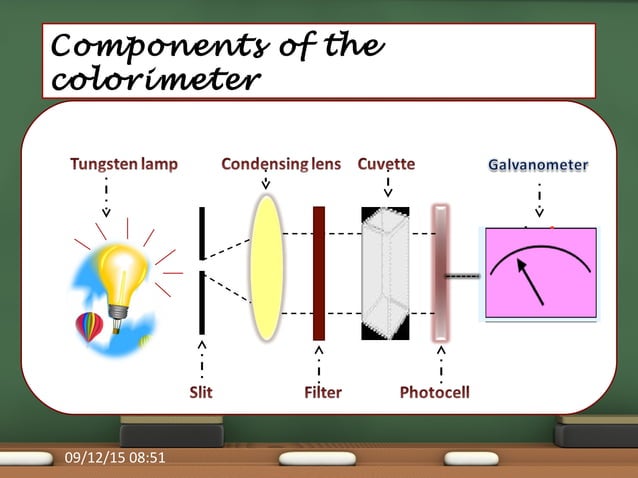 Components of the colorimeter

Tungsten lamp
Condensing lens
Cuvette
Galvanometer

Slit
Filter
Photocell

09/12/15 08:51